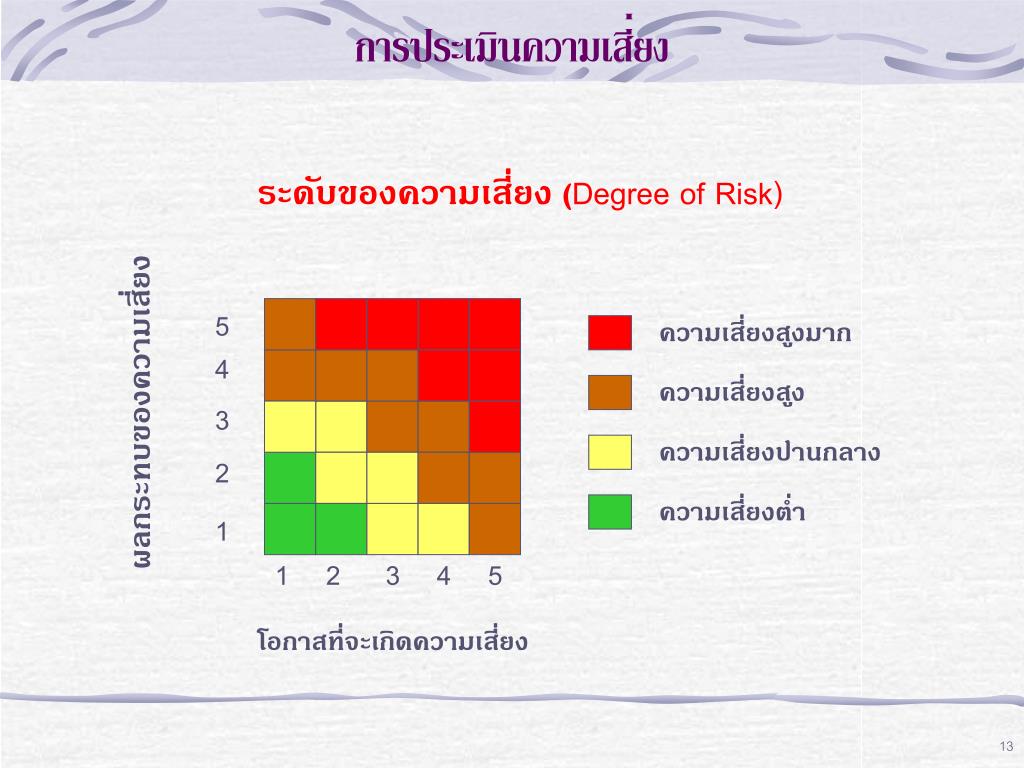 การประเมินความเสี่ยง

ระดับของความเสี่ยง (Degree of Risk)

ผลกระทบของความเสี่ยง

5
4
3
2
1

1 2 3 4 5

โอกาสที่จะเกิดความเสี่ยง

ความเสี่ยงสูงมาก

ความเสี่ยงสูง

ความเสี่ยงปานกลาง

ความเสี่ยงต่ำ

13